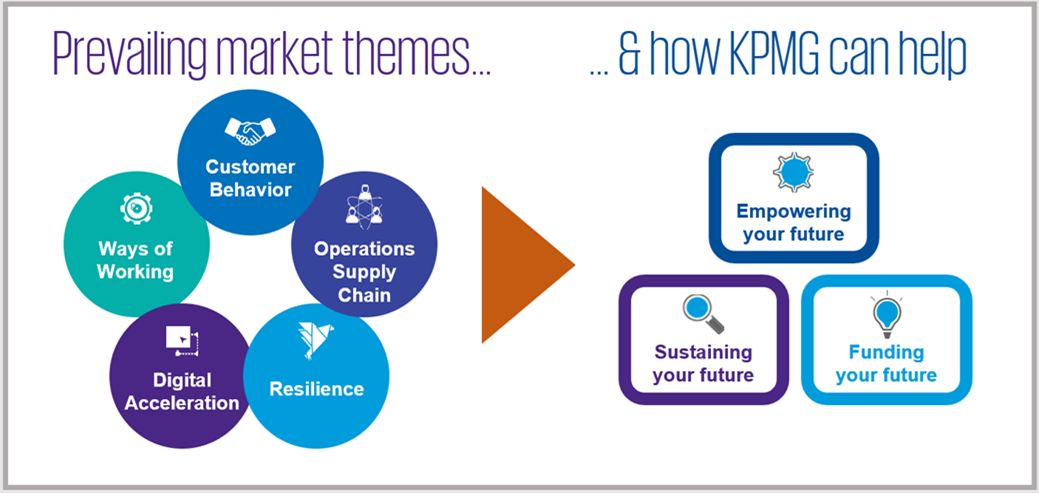 Prevailing market themes...

Customer Behavior

Ways of Working

Operations Supply Chain

Digital Acceleration

Resilience

... & how KPMG can help

Empowering your future

Sustaining your future

Funding your future